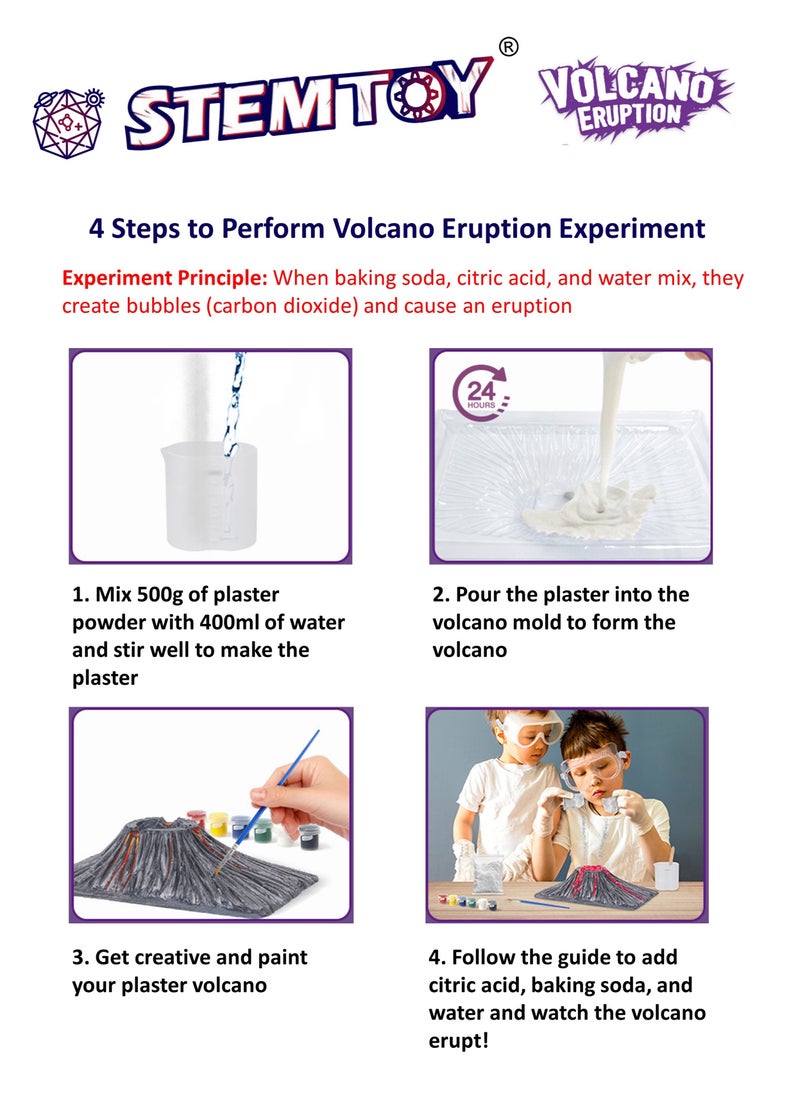 STEMTOY®

VOLCANO ERUPTION

4 Steps to Perform Volcano Eruption Experiment

Experiment Principle: When baking soda, citric acid, and water mix, they create bubbles (carbon dioxide) and cause an eruption

24 HOURS

1. Mix 500g of plaster powder with 400ml of water and stir well to make the plaster

2. Pour the plaster into the volcano mold to form the volcano

3. Get creative and paint your plaster volcano

4. Follow the guide to add citric acid, baking soda, and water and watch the volcano erupt!